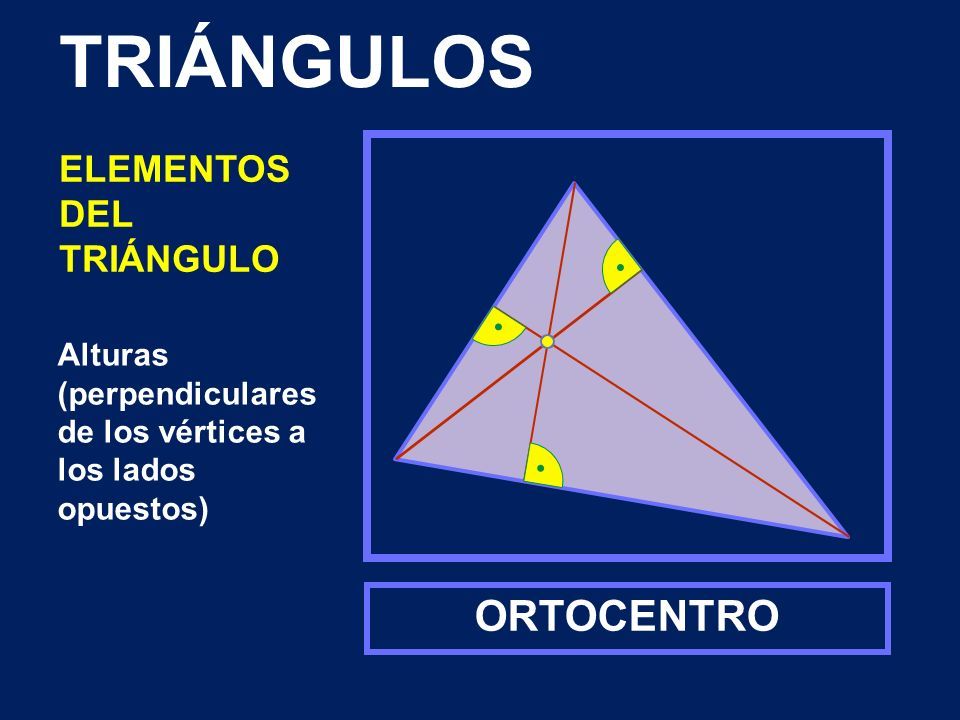 TRIÁNGULOS

ELEMENTOS DEL TRIÁNGULO

Alturas (perpendiculares de los vértices a los lados opuestos)

ORTOCENTRO